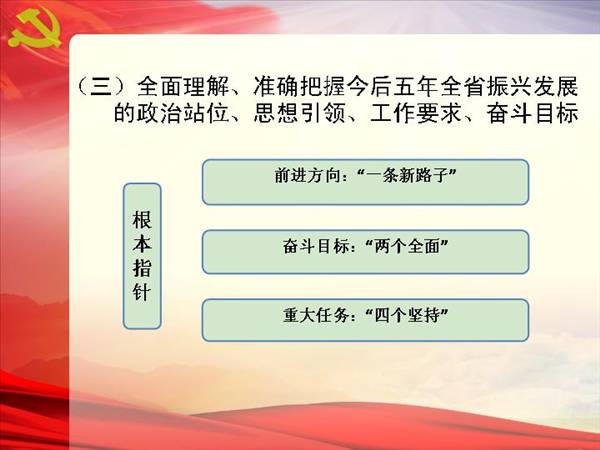 （三）全面理解、准确把握今后五年全省振兴发展的政治站位、思想引领、工作要求、奋斗目标

根本指针

前进方向：“一条新路子”

奋斗目标：“两个全面”

重大任务：“四个坚持”